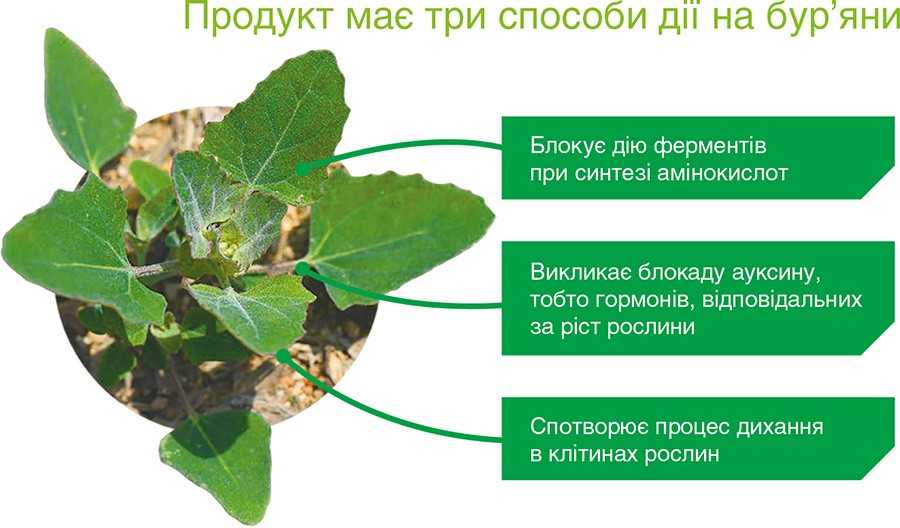 Продукт має три способи дії на бур'яни

Блокує дію ферментів при синтезі амінокислот

Викликає блокаду ауксину, тобто гормонів, відповідальних за ріст рослини

Спотворює процес дихання в клітинах рослин